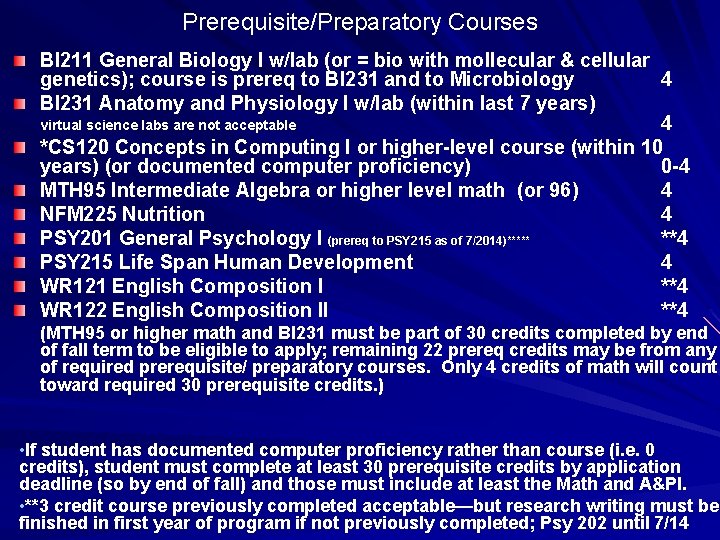 Prerequisite/Preparatory Courses

BI211 General Biology I w/lab (or = bio with mollecular & cellular genetics); course is prereq to BI231 and to Microbiology 4

BI231 Anatomy and Physiology I w/lab (within last 7 years) virtual science labs are not acceptable 4

*CS120 Concepts in Computing I or higher-level course (within 10 years) (or documented computer proficiency) 0-4

MTH95 Intermediate Algebra or higher level math (or 96) 4

NFM225 Nutrition 4

PSY201 General Psychology I (prereq to PSY215 as of 7/2014)***** **4

PSY215 Life Span Human Development 4

WR121 English Composition I **4

WR122 English Composition II **4

(MTH95 or higher math and BI231 must be part of 30 credits completed by end of fall term to be eligible to apply; remaining 22 prereq credits may be from any of required prerequisite/ preparatory courses. Only 4 credits of math will count toward required 30 prerequisite credits.)

•If student has documented computer proficiency rather than course (i.e. 0 credits), student must complete at least 30 prerequisite credits by application deadline (so by end of fall) and those must include at least the Math and A&PI.

•**3 credit course previously completed acceptable—but research writing must be finished in first year of program if not previously completed; Psy 202 until 7/14